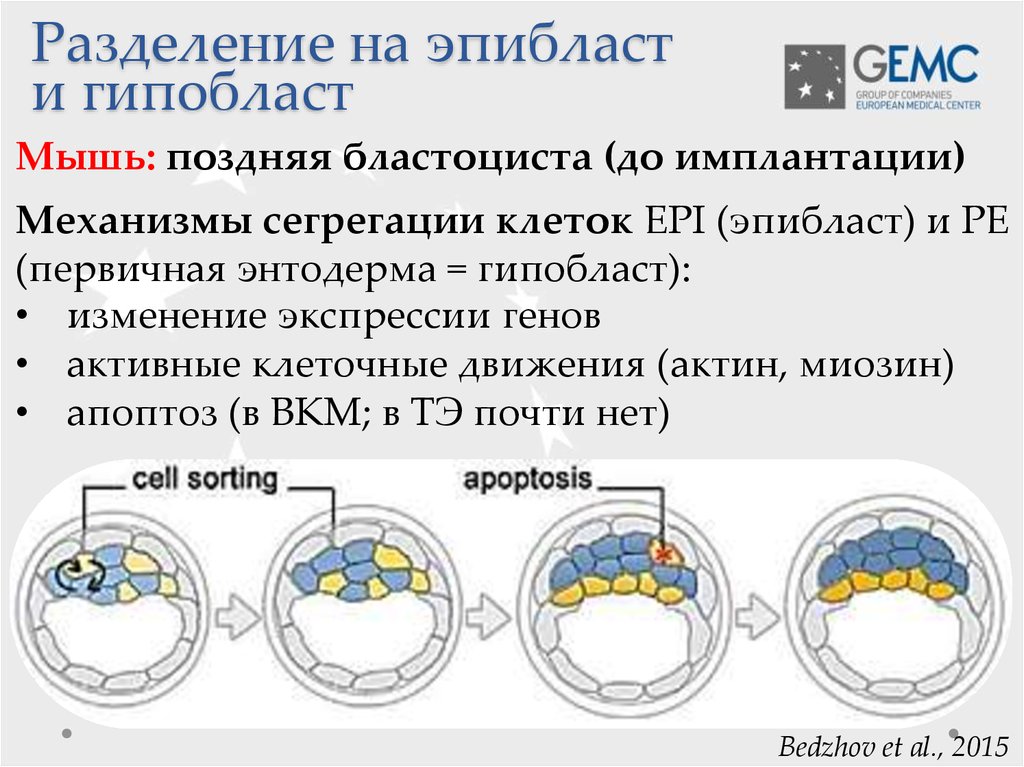 Разделение на эпибласт и гипобласт

GEMC
GROUP OF COMPANIES
EUROPEAN MEDICAL CENTER

Мышь: поздняя бластоциста (до имплантации)

Механизмы сегрегации клеток EPI (эпибласт) и PE (первичная энтодерма = гипобласт):
• изменение экспрессии генов
• активные клеточные движения (актин, миозин)
• апоптоз (в ВКМ; в ТЭ почти нет)

cell sorting
apoptosis

Bedzhov et al., 2015